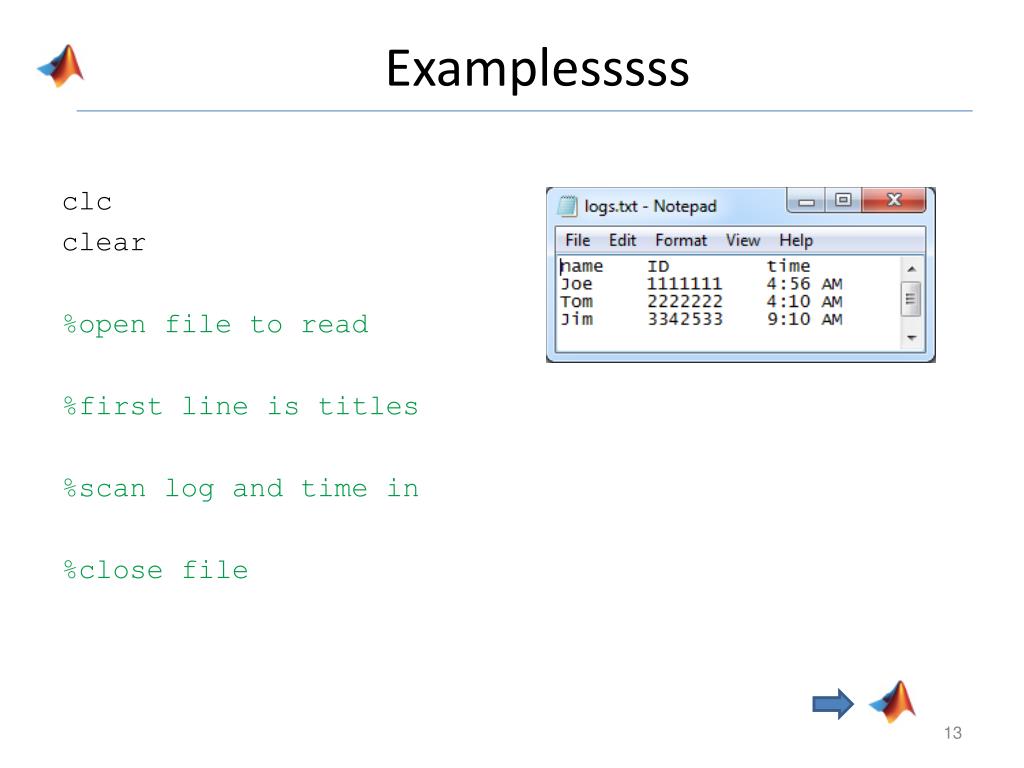 Examplesssss

clc
clear

%open file to read

%first line is titles

%scan log and time in

%close file

logs.txt - Notepad

File Edit Format View Help

| name | ID | time |
|---|---|---|
| Joe | 1111111 | 4:56 AM |
| Tom | 2222222 | 4:10 AM |
| Jim | 3342533 | 9:10 AM |

13